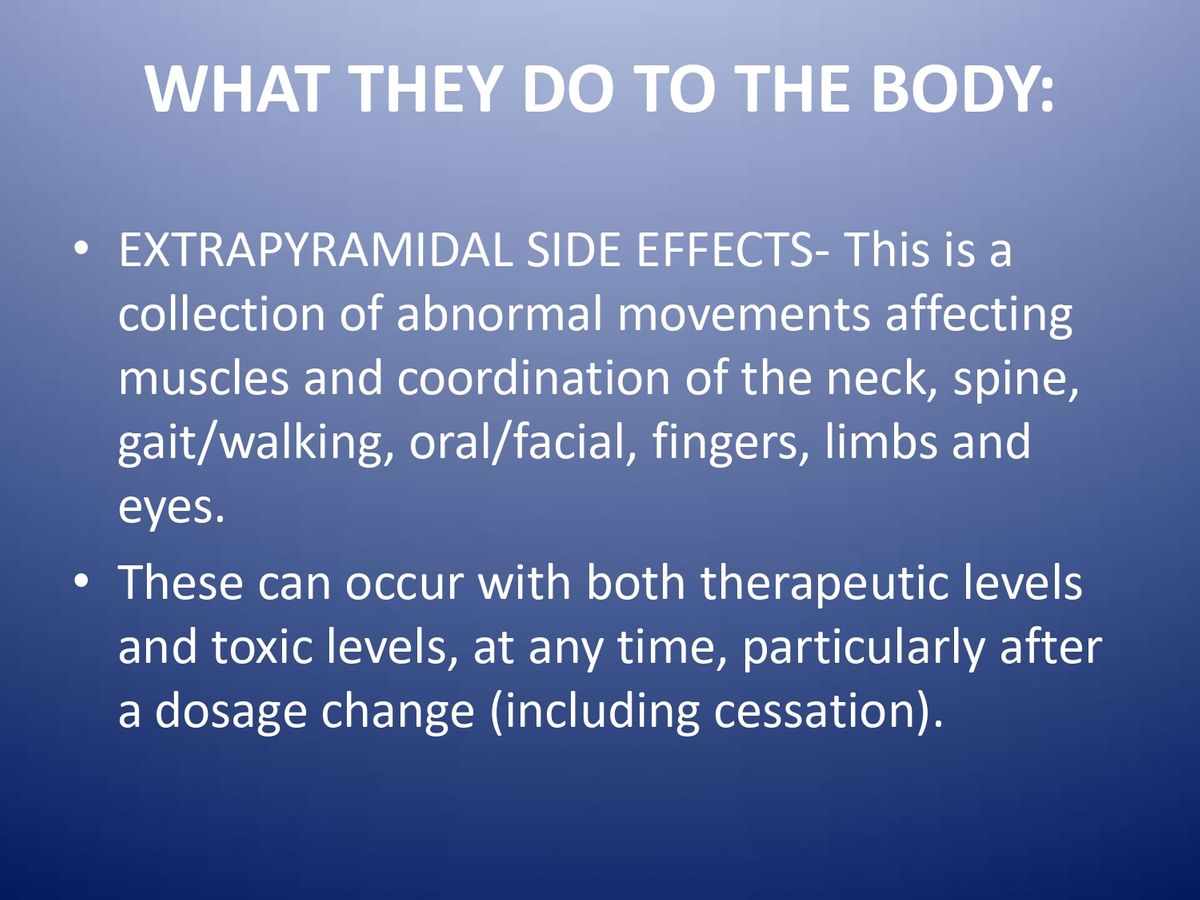 WHAT THEY DO TO THE BODY:

• EXTRAPYRAMIDAL SIDE EFFECTS- This is a collection of abnormal movements affecting muscles and coordination of the neck, spine, gait/walking, oral/facial, fingers, limbs and eyes.

• These can occur with both therapeutic levels and toxic levels, at any time, particularly after a dosage change (including cessation).